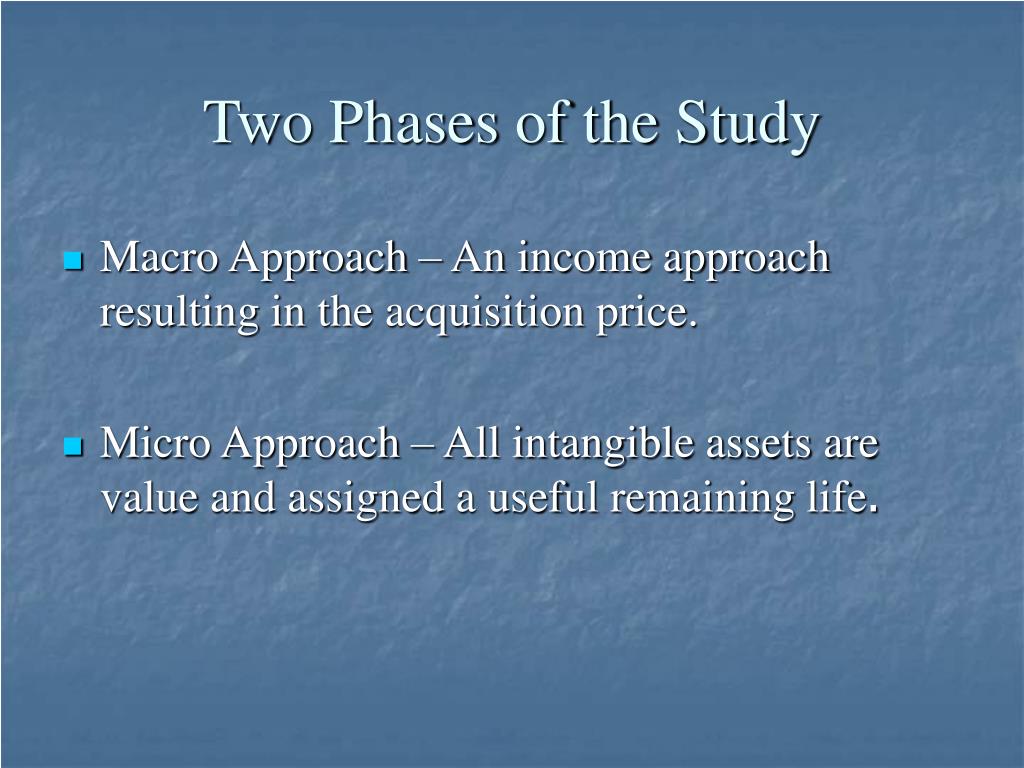 Two Phases of the Study

Macro Approach – An income approach resulting in the acquisition price.

Micro Approach – All intangible assets are value and assigned a useful remaining life.